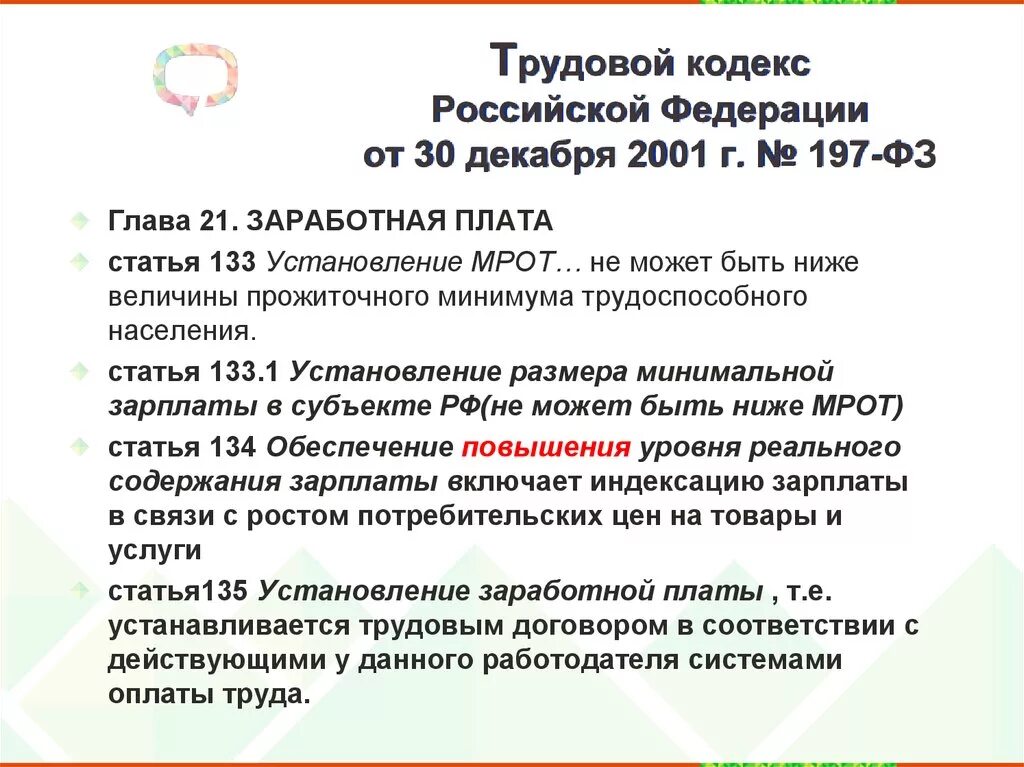 Трудовой кодекс
Российской Федерации
от 30 декабря 2001 г. № 197-ФЗ

Глава 21. ЗАРАБОТНАЯ ПЛАТА

статья 133 Установление МРОТ… не может быть ниже величины прожиточного минимума трудоспособного населения.

статья 133.1 Установление размера минимальной зарплаты в субъекте РФ(не может быть ниже МРОТ)

статья 134 Обеспечение повышения уровня реального содержания зарплаты включает индексацию зарплаты в связи с ростом потребительских цен на товары и услуги

статья135 Установление заработной платы , т.е. устанавливается трудовым договором в соответствии с действующими у данного работодателя системами оплаты труда.